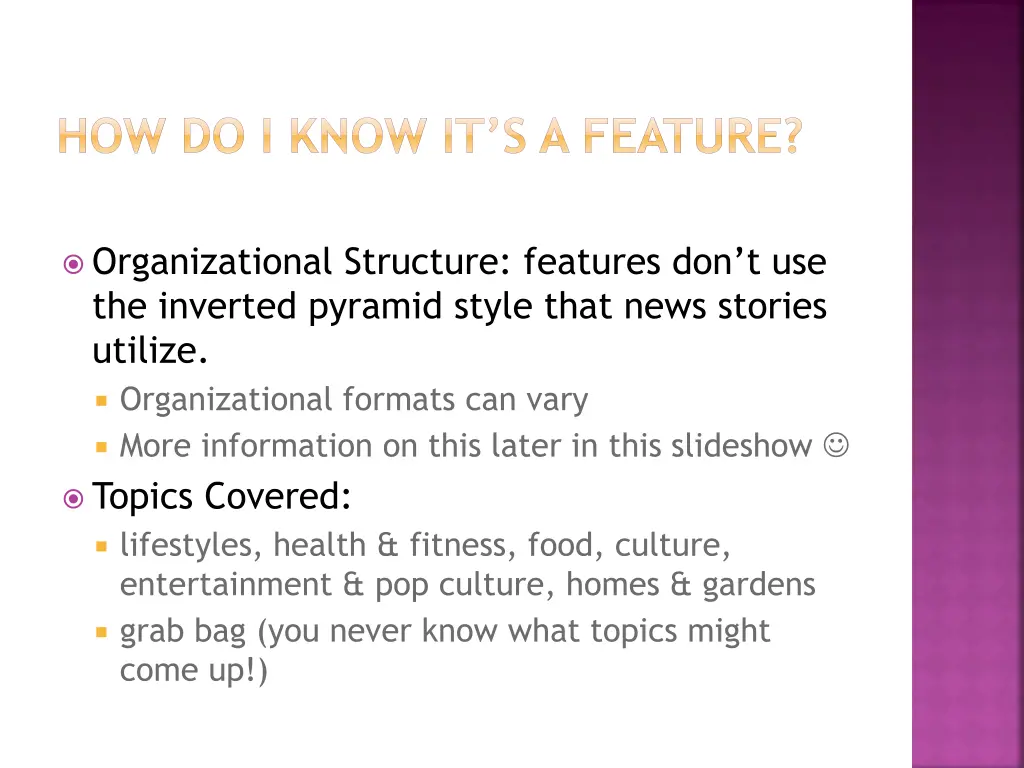 HOW DO I KNOW IT'S A FEATURE?

Organizational Structure: features don't use the inverted pyramid style that news stories utilize.

Organizational formats can vary

More information on this later in this slideshow ☺

Topics Covered:

lifestyles, health & fitness, food, culture, entertainment & pop culture, homes & gardens

grab bag (you never know what topics might come up!)